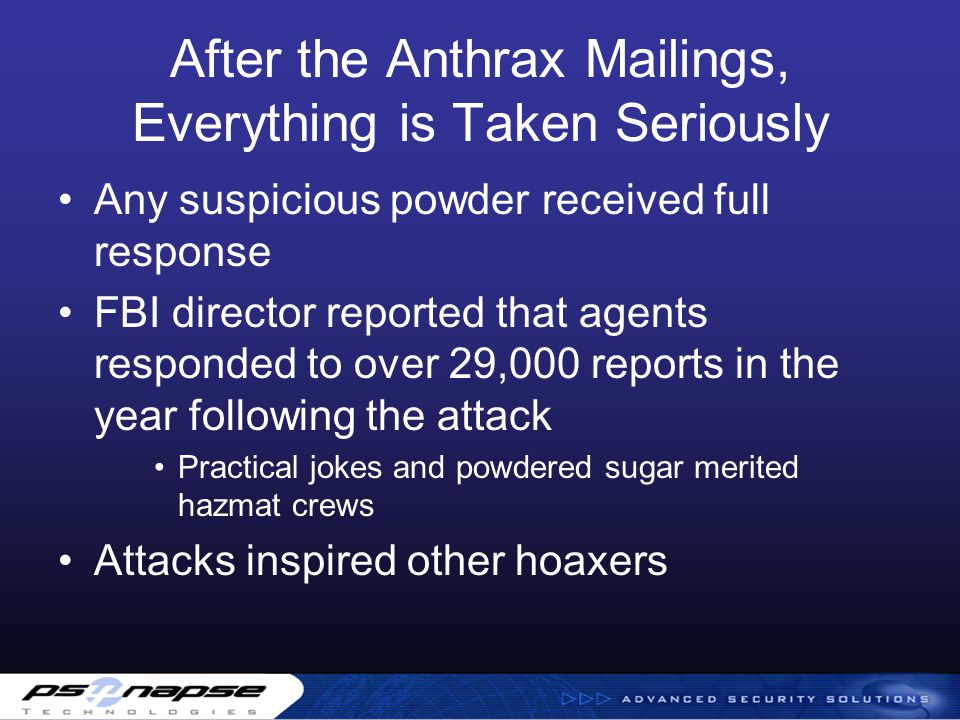 After the Anthrax Mailings, Everything is Taken Seriously

• Any suspicious powder received full response

• FBI director reported that agents responded to over 29,000 reports in the year following the attack

• Practical jokes and powdered sugar merited hazmat crews

• Attacks inspired other hoaxers

psynapse
TECHNOLOGIES

ADVANCED SECURITY SOLUTIONS